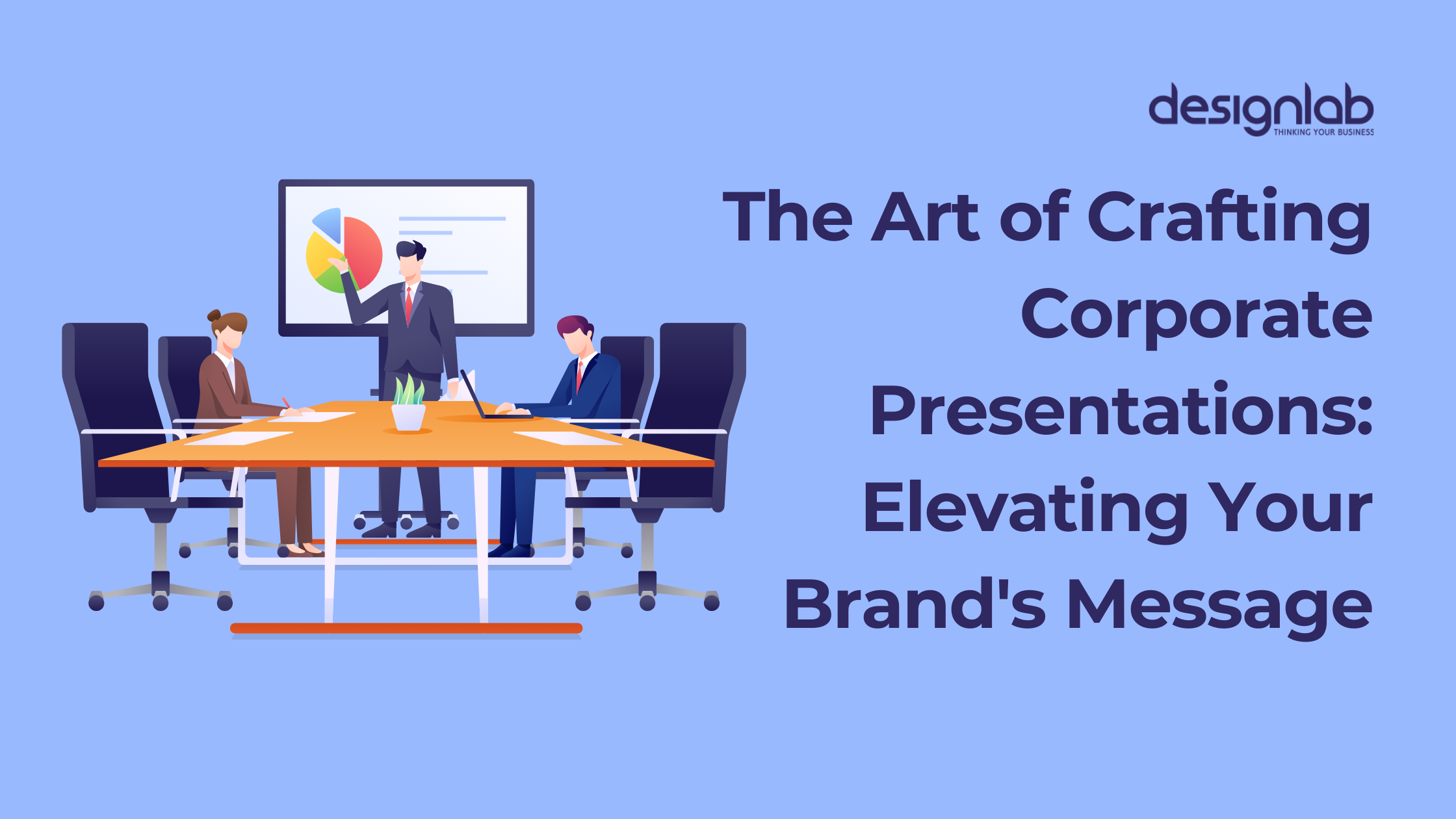 designlab
THINKING YOUR BUSINESS

The Art of Crafting Corporate Presentations: Elevating Your Brand's Message